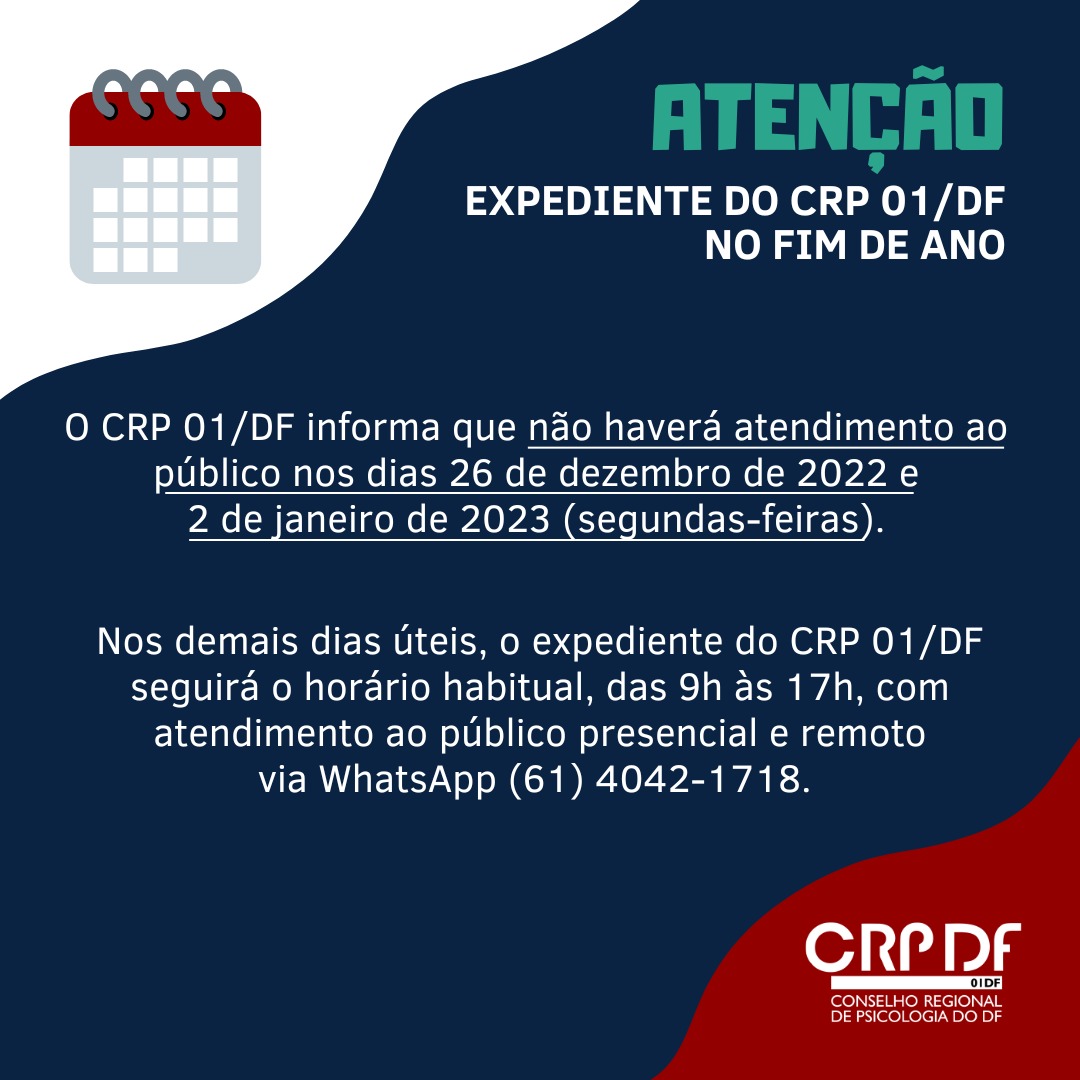 ATENÇÃO

EXPEDIENTE DO CRP 01/DF NO FIM DE ANO

O CRP 01/DF informa que não haverá atendimento ao público nos dias 26 de dezembro de 2022 e 2 de janeiro de 2023 (segundas-feiras).

Nos demais dias úteis, o expediente do CRP 01/DF seguirá o horário habitual, das 9h às 17h, com atendimento ao público presencial e remoto via WhatsApp (61) 4042-1718.

CRP DF
01DF
CONSELHO REGIONAL DE PSICOLOGIA DO DF